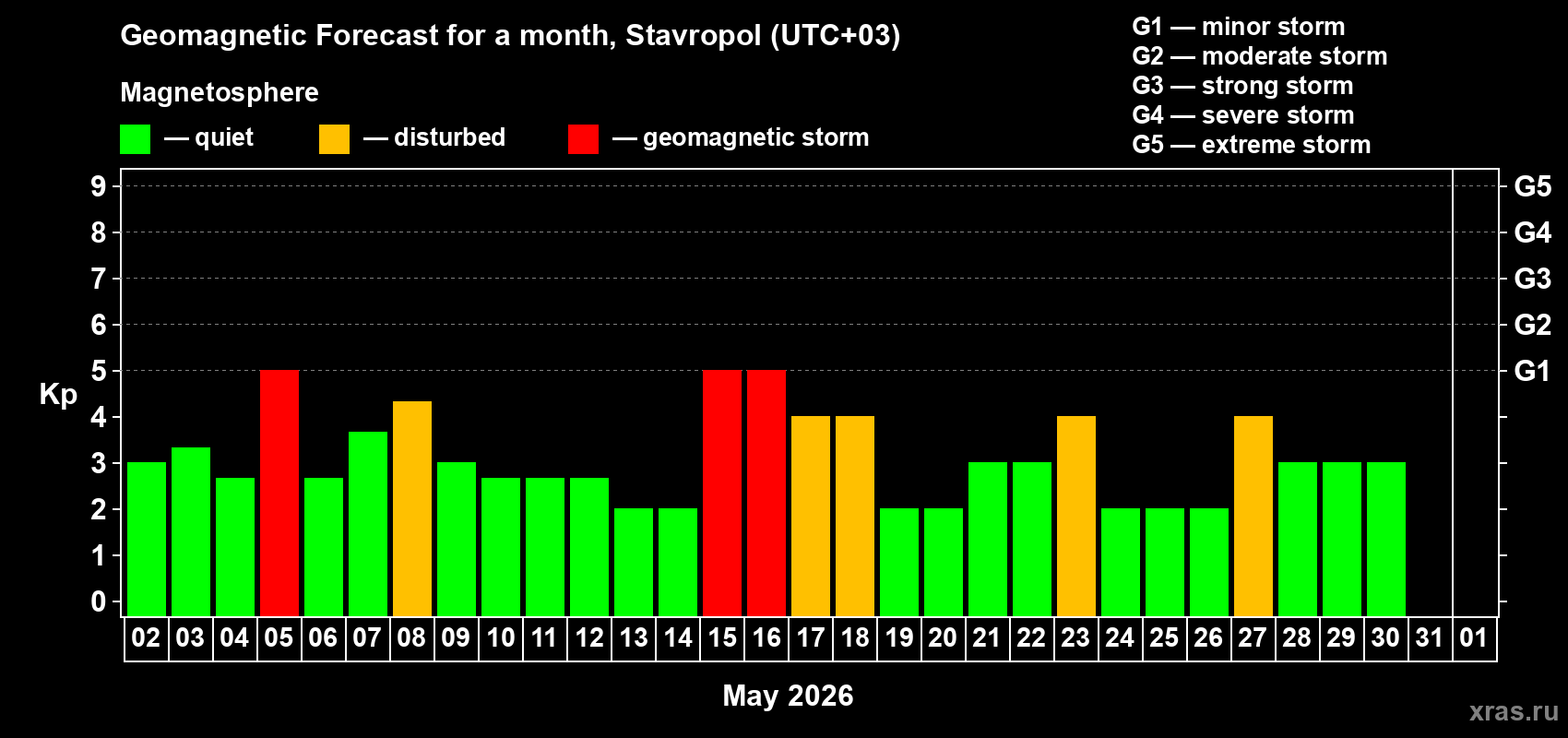 Geomagnetic Forecast for a month, Stavropol (UTC+03)

Magnetosphere

— quiet — disturbed — geomagnetic storm

G1 — minor storm
G2 — moderate storm
G3 — strong storm
G4 — severe storm
G5 — extreme storm

Kp

9
8
7
6
5
4
3
2
1
0

G5
G4
G3
G2
G1

02 03 04 05 06 07 08 09 10 11 12 13 14 15 16 17 18 19 20 21 22 23 24 25 26 27 28 29 30 31 01

May 2026

xras.ru